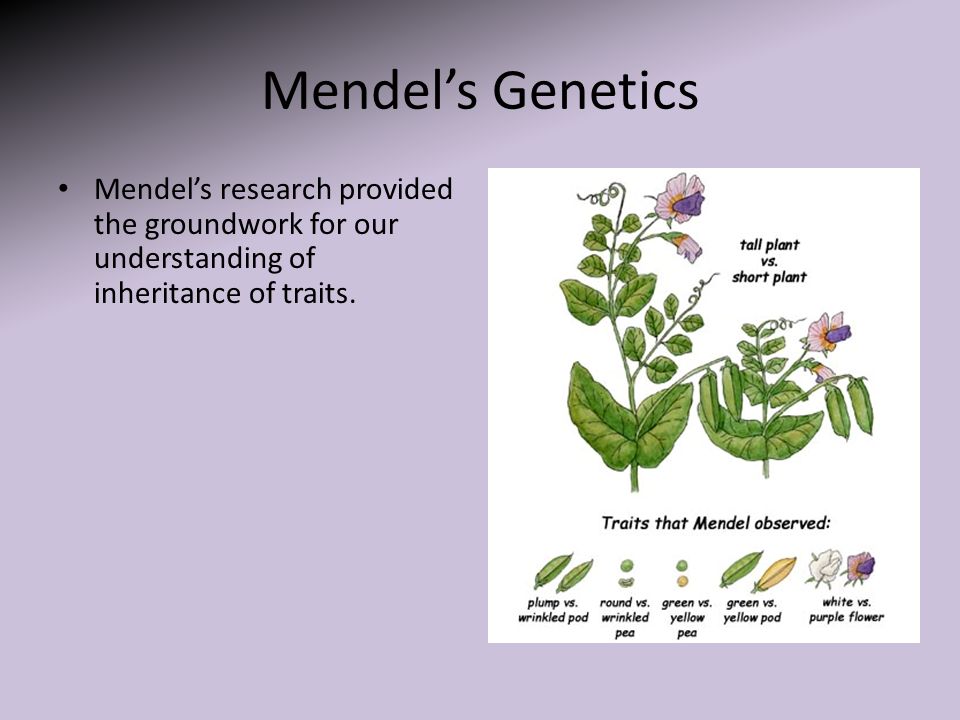 Mendel's Genetics

• Mendel's research provided the groundwork for our understanding of inheritance of traits.

tall plant vs. short plant

Traits that Mendel observed:

plump vs. wrinkled pod

round vs. wrinkled pea

green vs. yellow pea

green vs. yellow pod

white vs. purple flower